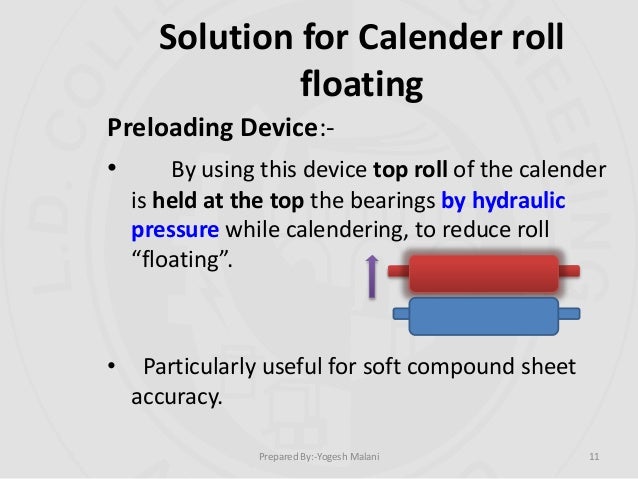 Solution for Calender roll floating

Preloading Device:-

• By using this device top roll of the calender is held at the top the bearings by hydraulic pressure while calendering, to reduce roll “floating”.

• Particularly useful for soft compound sheet accuracy.

Prepared By:-Yogesh Malani

11